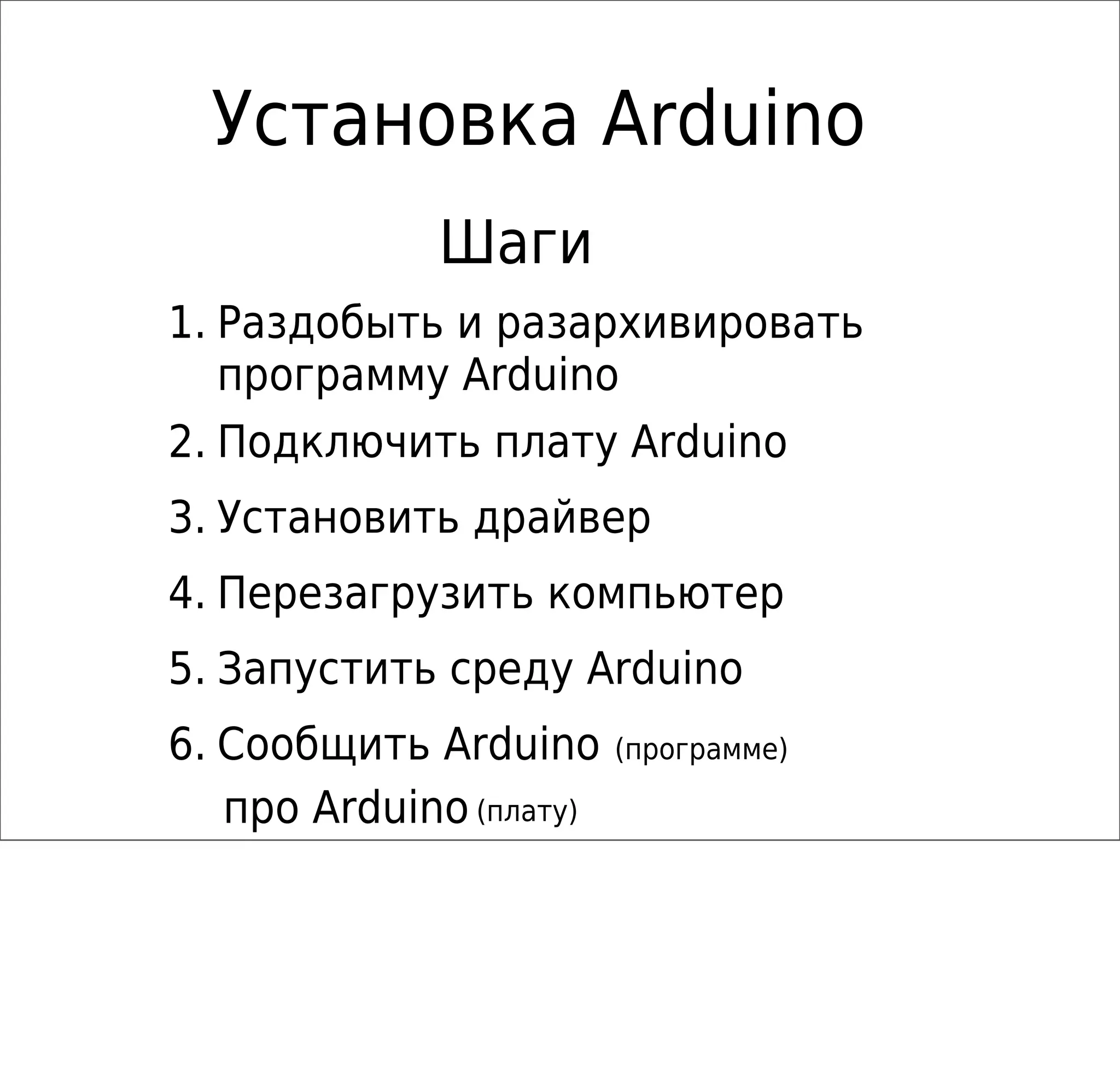 Установка Arduino

Шаги

1. Раздобыть и разархивировать программу Arduino
2. Подключить плату Arduino
3. Установить драйвер
4. Перезагрузить компьютер
5. Запустить среду Arduino
6. Сообщить Arduino (программе) про Arduino (плату)